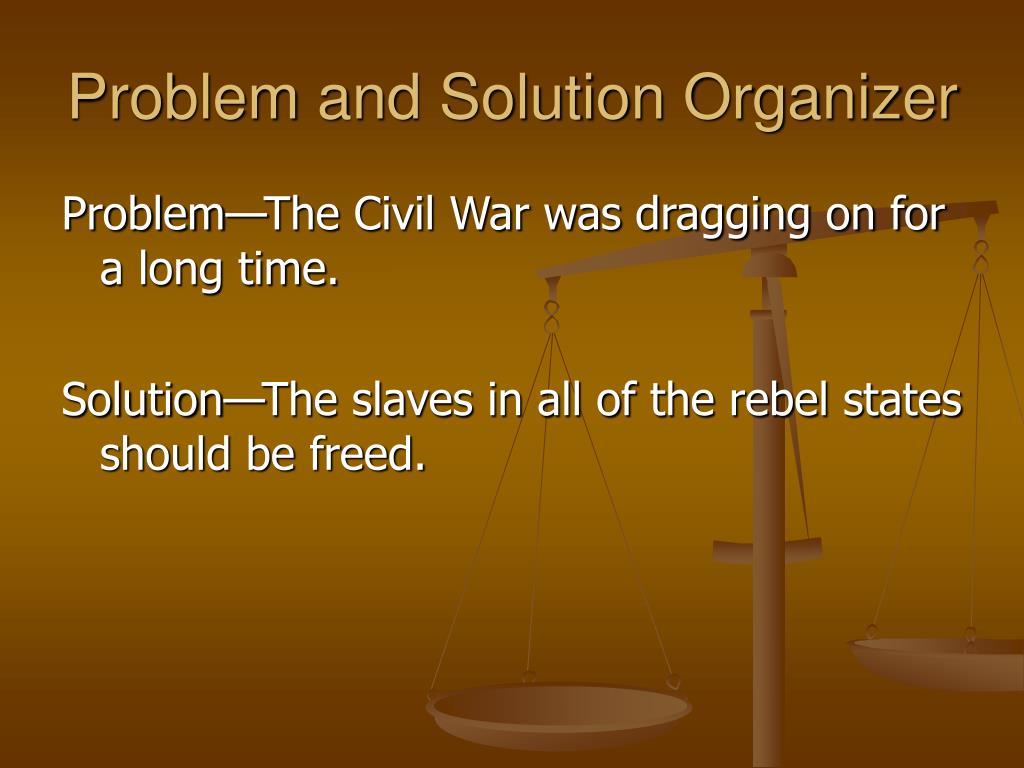 Problem and Solution Organizer

Problem—The Civil War was dragging on for a long time.

Solution—The slaves in all of the rebel states should be freed.